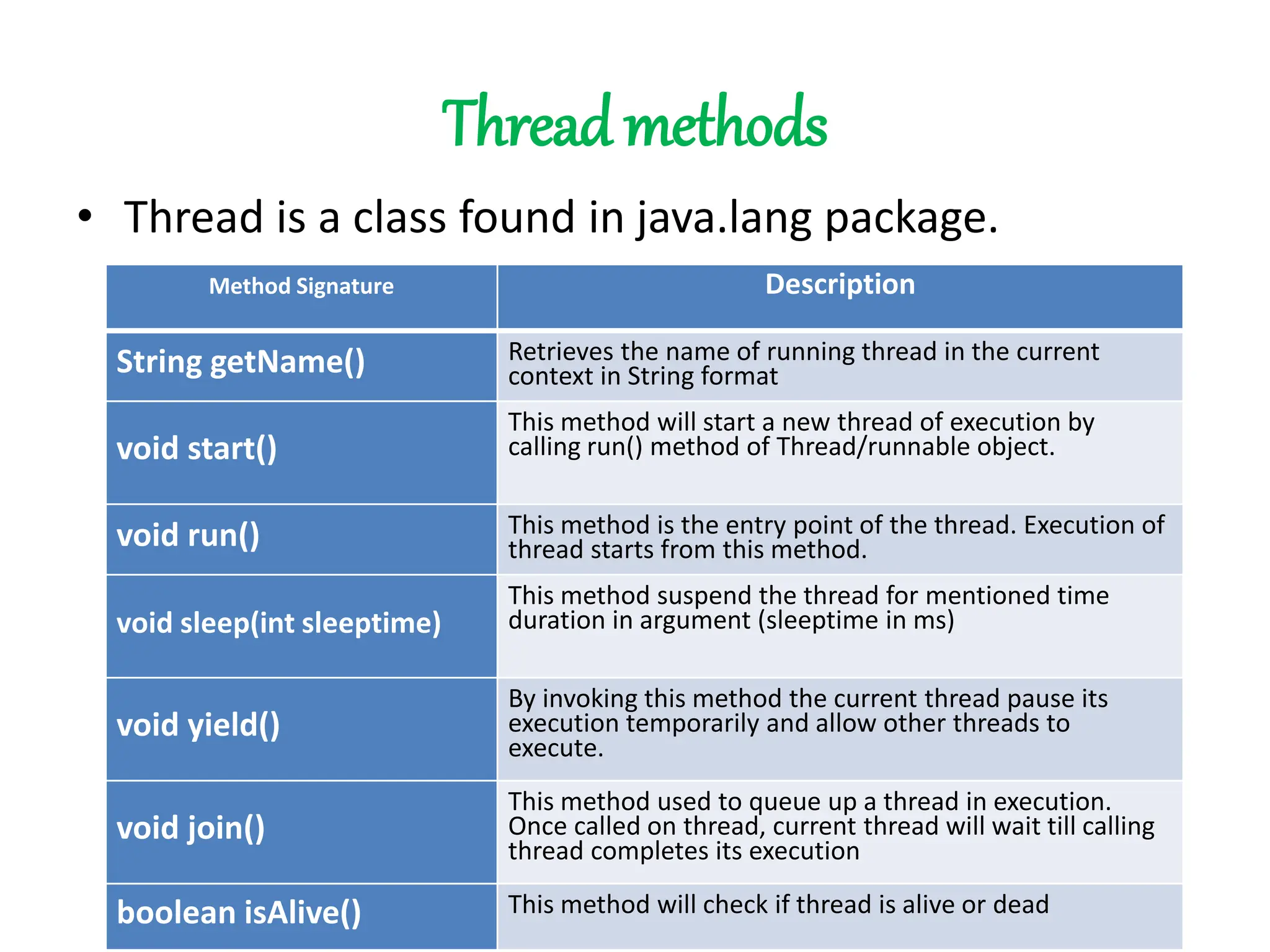 Thread methods

• Thread is a class found in java.lang package.

| Method Signature | Description |
|---|---|
| String getName() | Retrieves the name of running thread in the current context in String format |
| void start() | This method will start a new thread of execution by calling run() method of Thread/runnable object. |
| void run() | This method is the entry point of the thread. Execution of thread starts from this method. |
| void sleep(int sleeptime) | This method suspend the thread for mentioned time duration in argument (sleeptime in ms) |
| void yield() | By invoking this method the current thread pause its execution temporarily and allow other threads to execute. |
| void join() | This method used to queue up a thread in execution. Once called on thread, current thread will wait till calling thread completes its execution |
| boolean isAlive() | This method will check if thread is alive or dead |